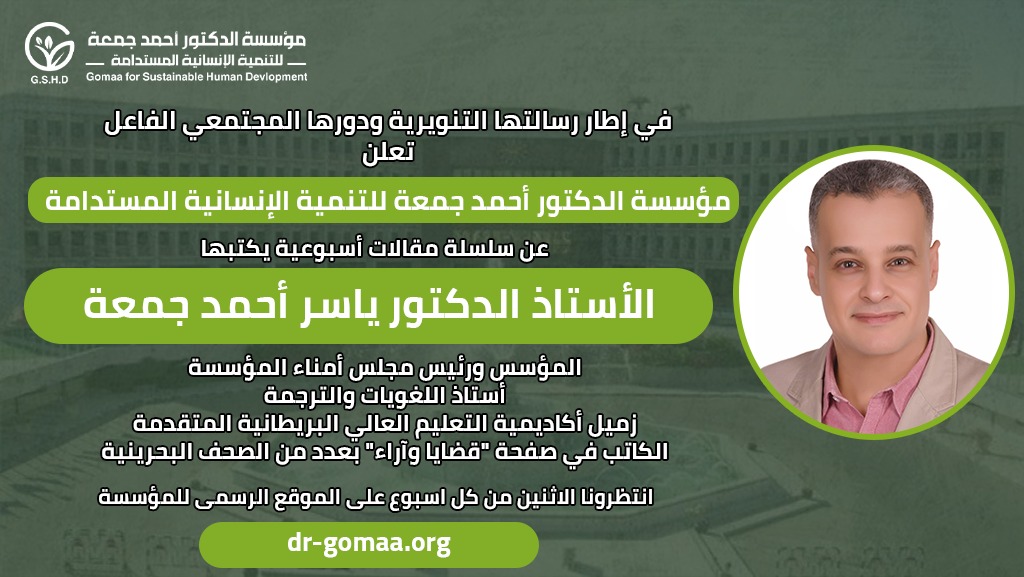 G.S.H.D
مؤسسة الدكتور احمد جمعة
للتنمية الإنسانية المستدامة
Gomaa for Sustainable Human Devlopment

في إطار رسالتها التنويرية ودورها المجتمعي الفاعل
تعلن

مؤسسة الدكتور أحمد جمعة للتنمية الإنسانية المستدامة

عن سلسلة مقالات أسبوعية يكتبها

الأستاذ الدكتور ياسر أحمد جمعة

المؤسس ورئيس مجلس أمناء المؤسسة
أستاذ اللغويات والترجمة
زميل أكاديمية التعليم العالي البريطانية المتقدمة
الكاتب في صفحة "قضايا وآراء" بعدد من الصحف البحرينية

انتظرونا الاثنين من كل اسبوع على الموقع الرسمى للمؤسسة

dr-gomaa.org